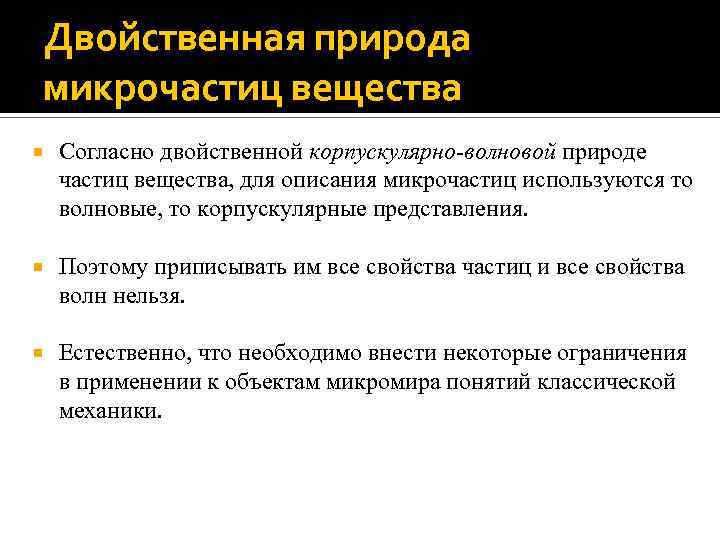 Двойственная природа микрочастиц вещества

Согласно двойственной корпускулярно-волновой природе частиц вещества, для описания микрочастиц используются то волновые, то корпускулярные представления.

Поэтому приписывать им все свойства частиц и все свойства волн нельзя.

Естественно, что необходимо внести некоторые ограничения в применении к объектам микромира понятий классической механики.